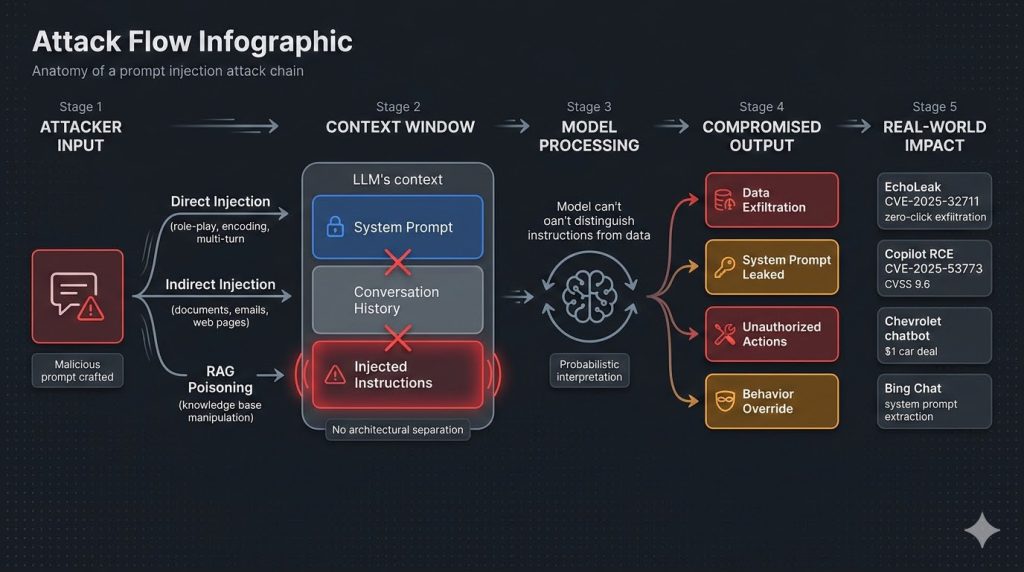 Attack Flow Infographic

Anatomy of a prompt injection attack chain

Stage 1
ATTACKER INPUT

Malicious prompt crafted

Direct Injection
(role-play, encoding, multi-turn

Indirect Injection
(documents, emails, web pages)

RAG Poisoning
(knowledge base manipulation)

Stage 2
CONTEXT WINDOW

LLM's context

System Prompt

Conversation History

Injected Instructions

No architectural separation

Stage 3
MODEL PROCESSING

Model can't oan't distinguish instructions from data

Probabilistic interpretation

Stage 4
COMPROMISED OUTPUT

Data Exfiltration

System Prompt Leaked

Unauthorized Actions

Behavior Override

Stage 5
REAL-WORLD IMPACT

EchoLeak
CVE-2025-32711
zero-click exfiltration

Copilot RCE
CVE-2025-53773
CVSS 9.6

Chevrolet chatbot
$1 car deal

Bing Chat
system prompt extraction